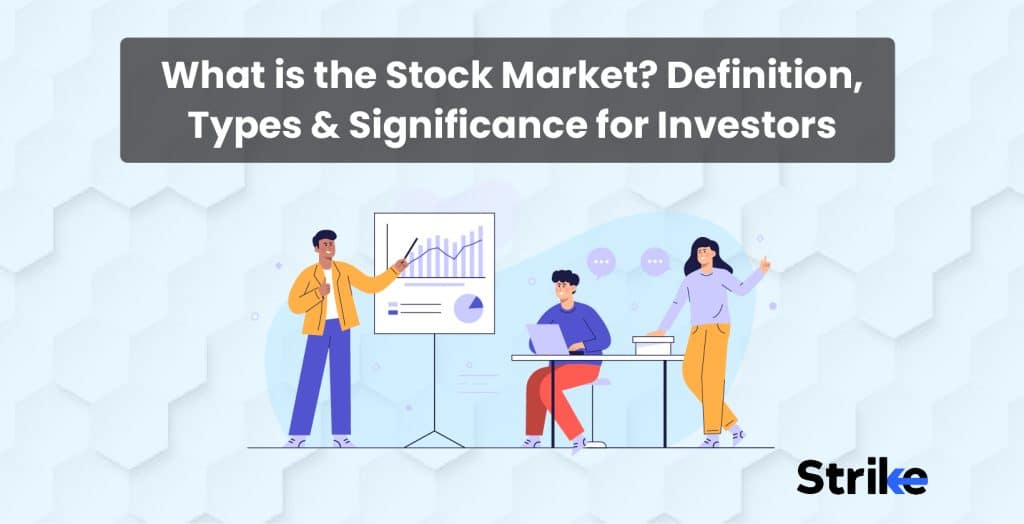 What is the Stock Market? Definition, Types & Significance for Investors

Strike